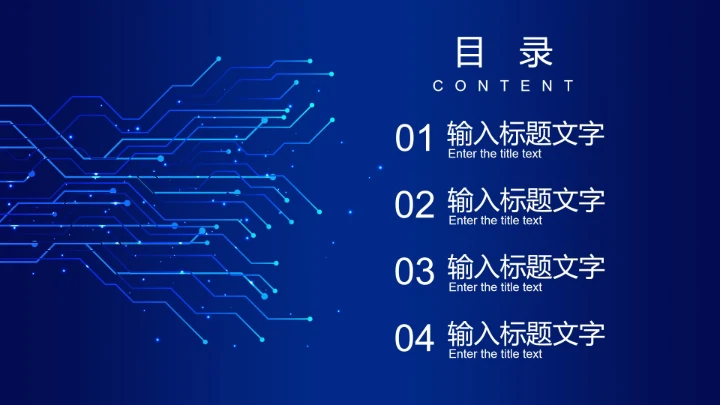 目 录
CONTENT

01 输入标题文字
Enter the title text

02 输入标题文字
Enter the title text

03 输入标题文字
Enter the title text

04 输入标题文字
Enter the title text